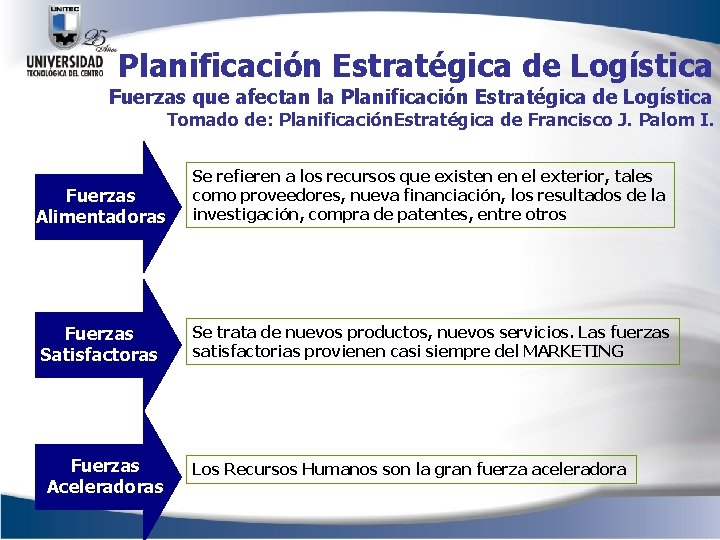 UNITEC

25 Años

UNIVERSIDAD TECNOLÓGICA DEL CENTRO

Planificación Estratégica de Logística

Fuerzas que afectan la Planificación Estratégica de Logística

Tomado de: PlanificaciónEstratégica de Francisco J. Palom I.

Fuerzas Alimentadoras

Se refieren a los recursos que existen en el exterior, tales como proveedores, nueva financiación, los resultados de la investigación, compra de patentes, entre otros

Fuerzas Satisfactoras

Se trata de nuevos productos, nuevos servicios. Las fuerzas satisfactorias provienen casi siempre del MARKETING

Fuerzas Aceleradoras

Los Recursos Humanos son la gran fuerza aceleradora